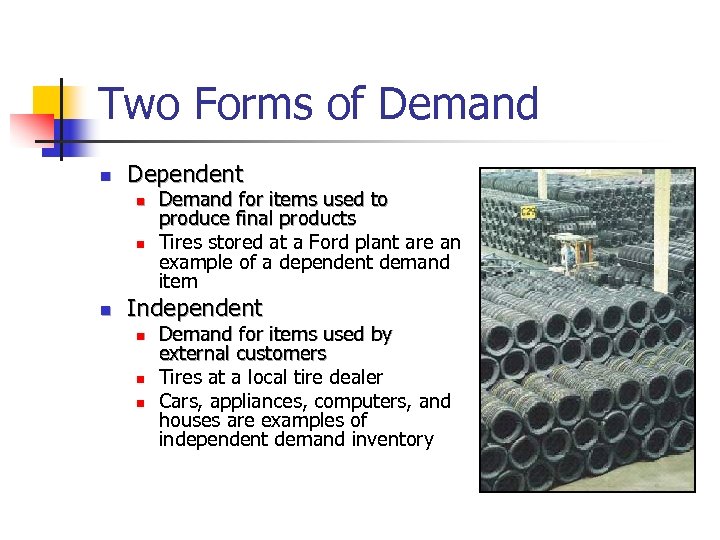 Two Forms of Demand

- Dependent
  - Demand for items used to produce final products
  - Tires stored at a Ford plant are an example of a dependent demand item
- Independent
  - Demand for items used by external customers
  - Tires at a local tire dealer
  - Cars, appliances, computers, and houses are examples of independent demand inventory

C29